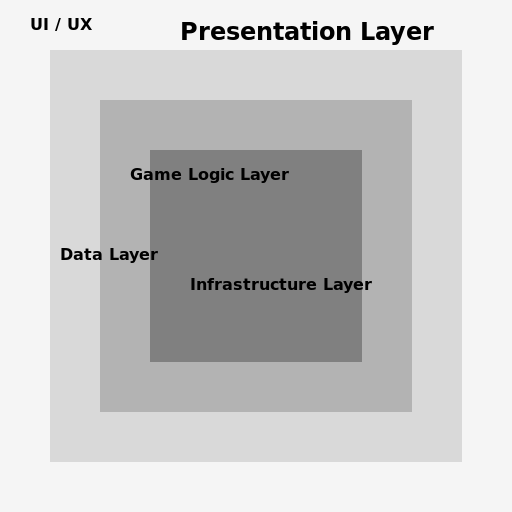 UI / UX

Presentation Layer

Game Logic Layer

Data Layer

Infrastructure Layer